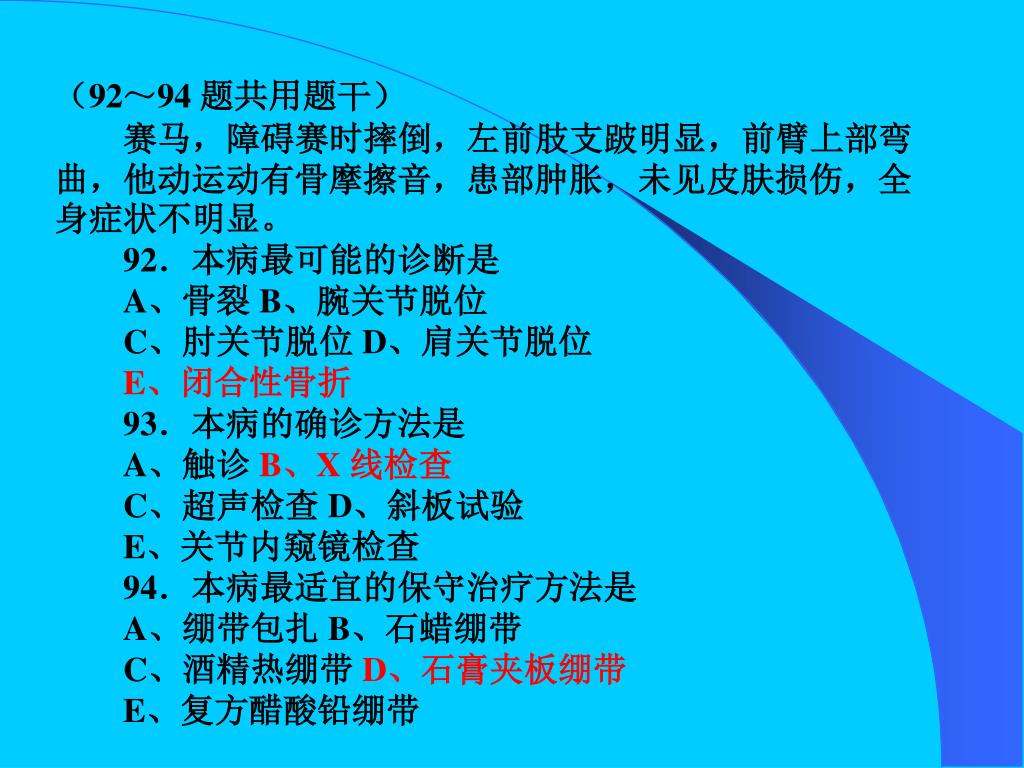 （92～94 题共用题干）

赛马，障碍赛时摔倒，左前肢支跛明显，前臂上部弯曲，他动运动有骨摩擦音，患部肿胀，未见皮肤损伤，全身症状不明显。

92．本病最可能的诊断是
A、骨裂 B、腕关节脱位
C、肘关节脱位 D、肩关节脱位
E、闭合性骨折

93．本病的确诊方法是
A、触诊 B、X 线检查
C、超声检查 D、斜板试验
E、关节内窥镜检查

94．本病最适宜的保守治疗方法是
A、绷带包扎 B、石蜡绷带
C、酒精热绷带 D、石膏夹板绷带
E、复方醋酸铅绷带